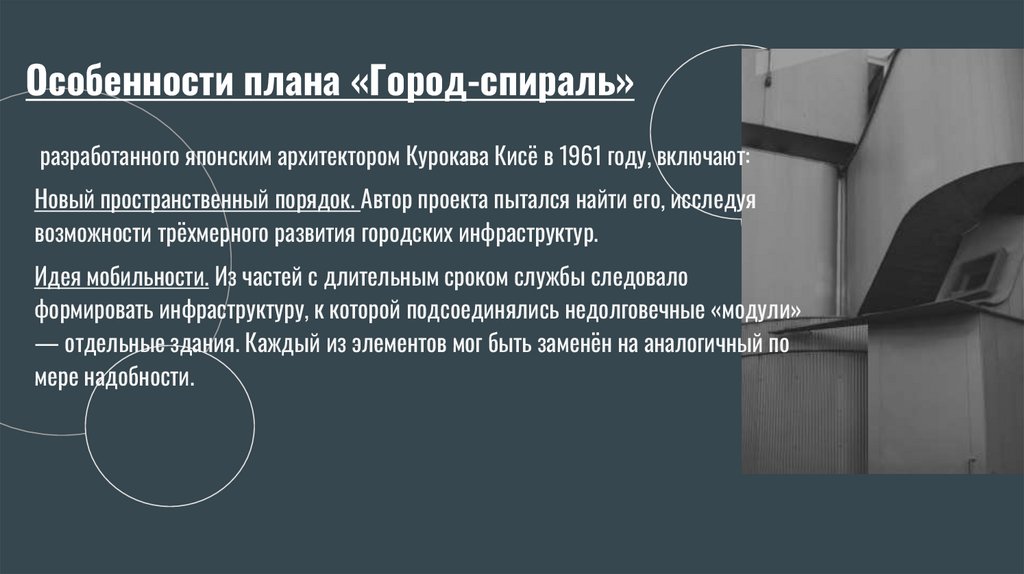 Особенности плана «Город-спираль»

разработанного японским архитектором Курокава Кисё в 1961 году, включают:

Новый пространственный порядок. Автор проекта пытался найти его, исследуя возможности трёхмерного развития городских инфраструктур.

Идея мобильности. Из частей с длительным сроком службы следовало формировать инфраструктуру, к которой подсоединялись недолговечные «модули» — отдельные здания. Каждый из элементов мог быть заменён на аналогичный по мере надобности.